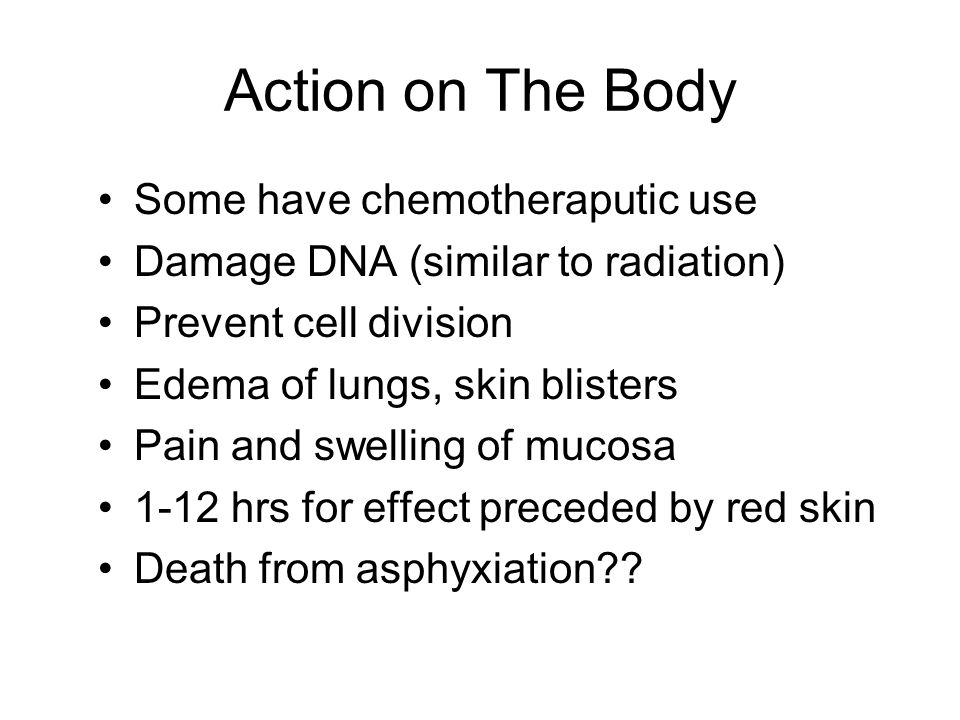 Action on The Body

• Some have chemotheraputic use
• Damage DNA (similar to radiation)
• Prevent cell division
• Edema of lungs, skin blisters
• Pain and swelling of mucosa
• 1-12 hrs for effect preceded by red skin
• Death from asphyxiation??